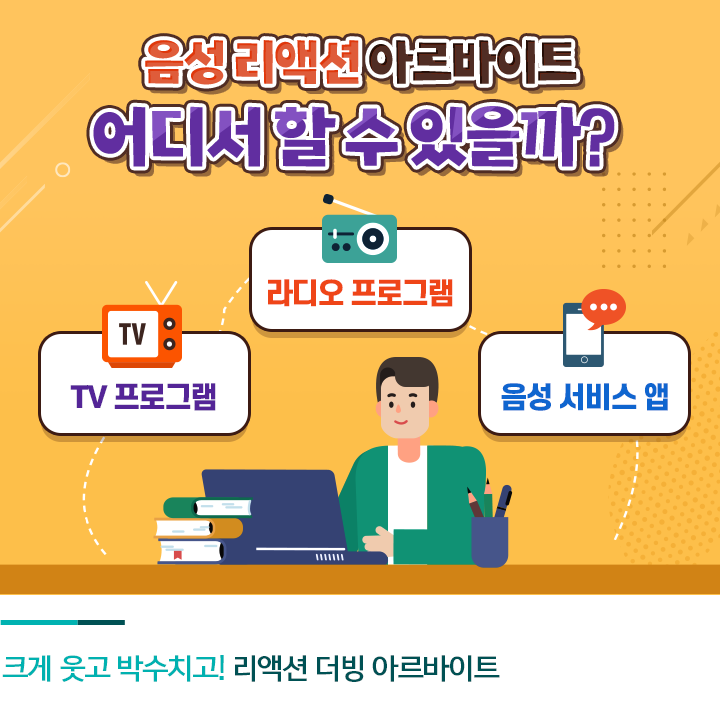 음성 리액션 아르바이트
어디서 할 수 있을까?

라디오 프로그램

TV

TV 프로그램

음성 서비스 앱

크게 웃고 박수치고! 리액션 더빙 아르바이트